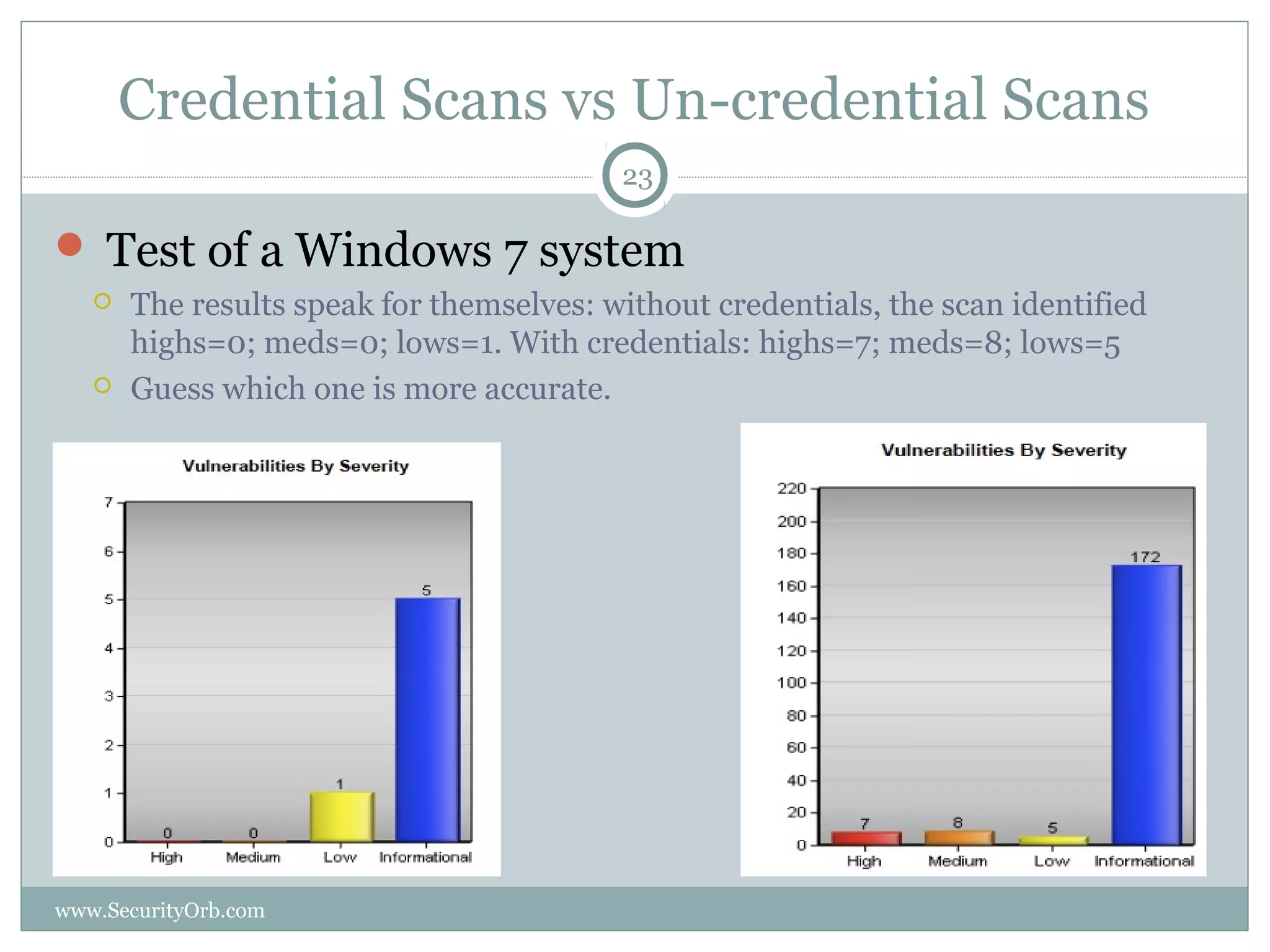 Credential Scans vs Un-credential Scans

23

Test of a Windows 7 system

The results speak for themselves: without credentials, the scan identified highs=0; meds=0; lows=1. With credentials: highs=7; meds=8; lows=5

Guess which one is more accurate.

Vulnerabilities By Severity

7
6
5
4
3
2
1
0

0 0 1 5

High Medium Low Informational

Vulnerabilities By Severity

220
200
180
160
140
120
100
80
60
40
20
0

7 8 5 172

High Medium Low Informational

www.SecurityOrb.com